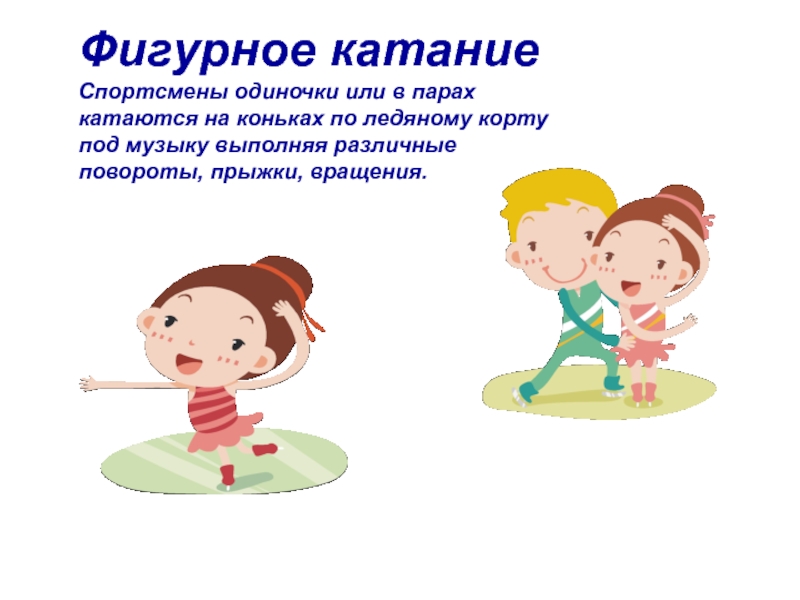 Фигурное катание

Спортсмены одиночки или в парах катаются на коньках по ледяному корту под музыку выполняя различные повороты, прыжки, вращения.